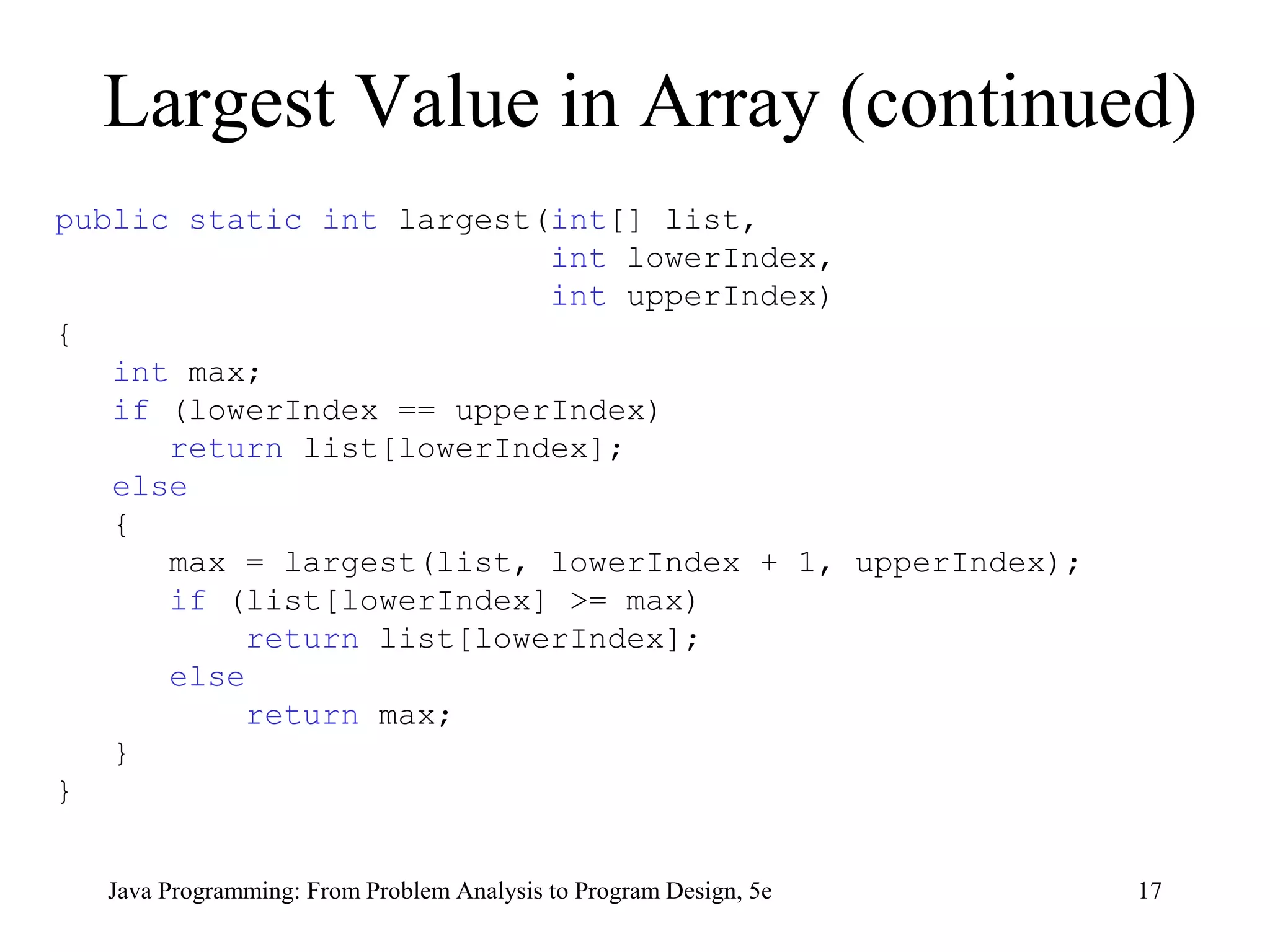 Largest Value in Array (continued)

public static int largest(int[] list,
                          int lowerIndex,
                          int upperIndex)
{
   int max;
   if (lowerIndex == upperIndex)
      return list[lowerIndex];
   else
   {
      max = largest(list, lowerIndex + 1, upperIndex);
      if (list[lowerIndex] >= max)
          return list[lowerIndex];
      else
          return max;
   }
}

Java Programming: From Problem Analysis to Program Design, 5e

17